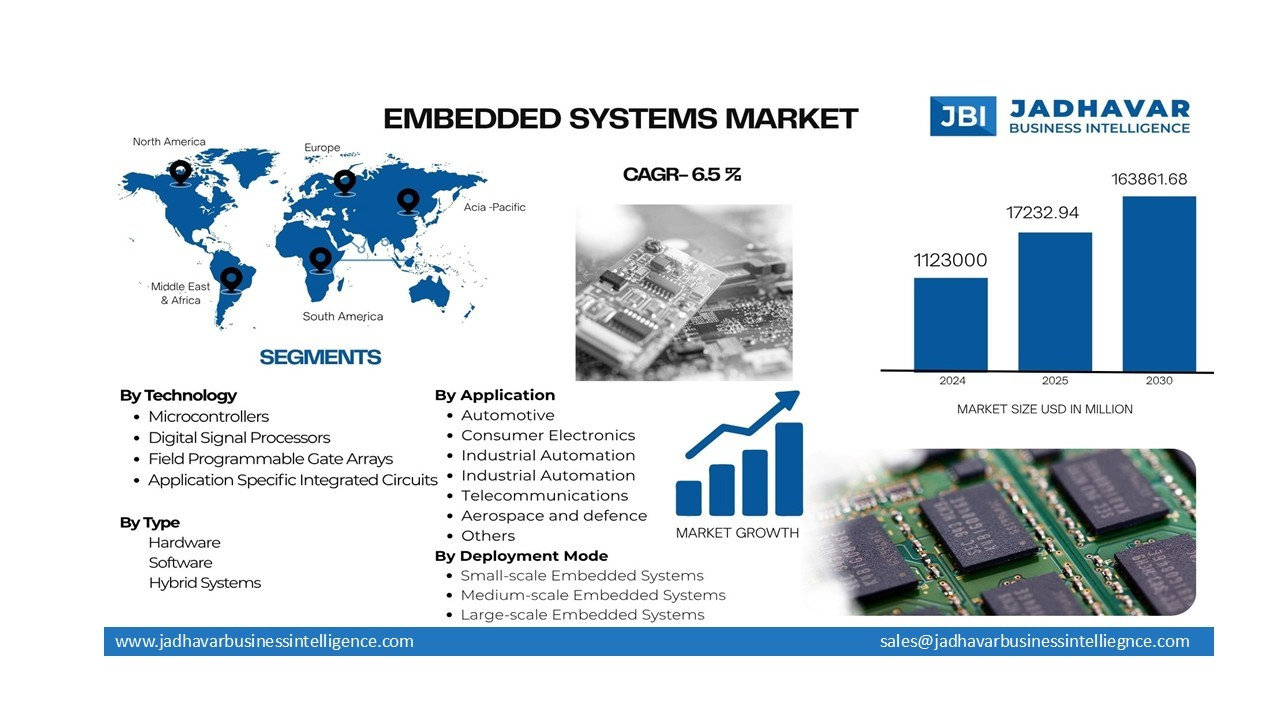 EMBEDDED SYSTEMS MARKET

JBI JADHAVAR BUSINESS INTELLIGENCE

North America
Europe
Acia -Pacific
Middle East & Africa
South America

CAGR- 6.5 %

1123000
17232.94
163861.68

2024
2025
2030

MARKET SIZE USD IN MILLION

SEGMENTS

By Technology
• Microcontrollers
• Digital Signal Processors
• Field Programmable Gate Arrays
• Application Specific Integrated Circuits

By Type
Hardware
Software
Hybrid Systems

By Application
• Automotive
• Consumer Electronics
• Industrial Automation
• Industrial Automation
• Telecommunications
• Aerospace and defence
• Others

By Deployment Mode
• Small-scale Embedded Systems
• Medium-scale Embedded Systems
• Large-scale Embedded Systems

MARKET GROWTH

www.jadhavarbusinessintelligence.com
sales@jadhavarbusinessintelliegnce.com